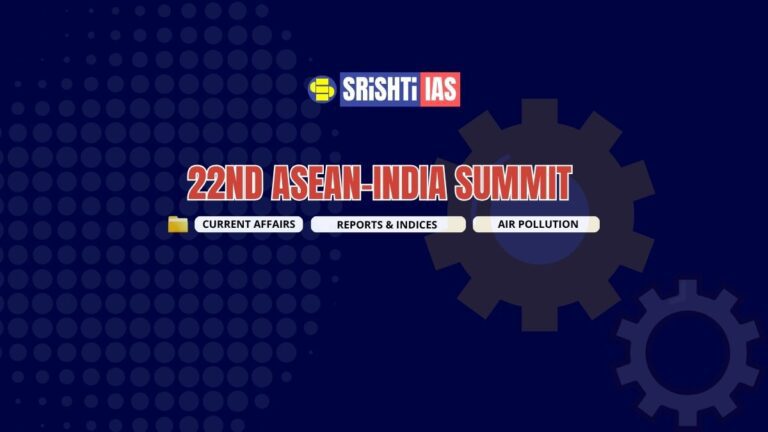 SRiSHTi IAS

22ND ASEAN-INDIA SUMMIT

CURRENT AFFAIRS
REPORTS & INDICES
AIR POLLUTION